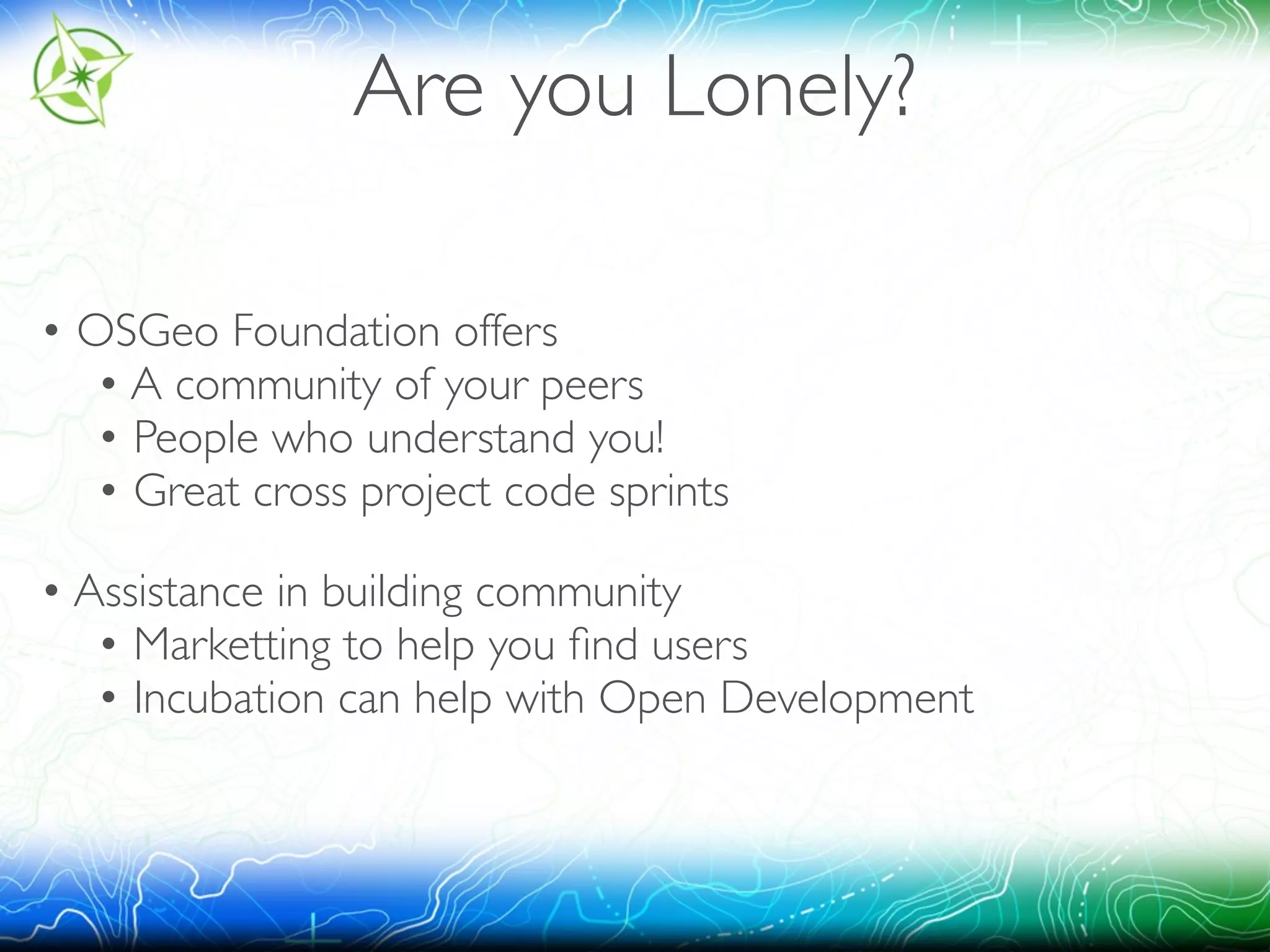 Are you Lonely?

• OSGeo Foundation offers
  • A community of your peers
  • People who understand you!
  • Great cross project code sprints

• Assistance in building community
  • Marketting to help you find users
  • Incubation can help with Open Development